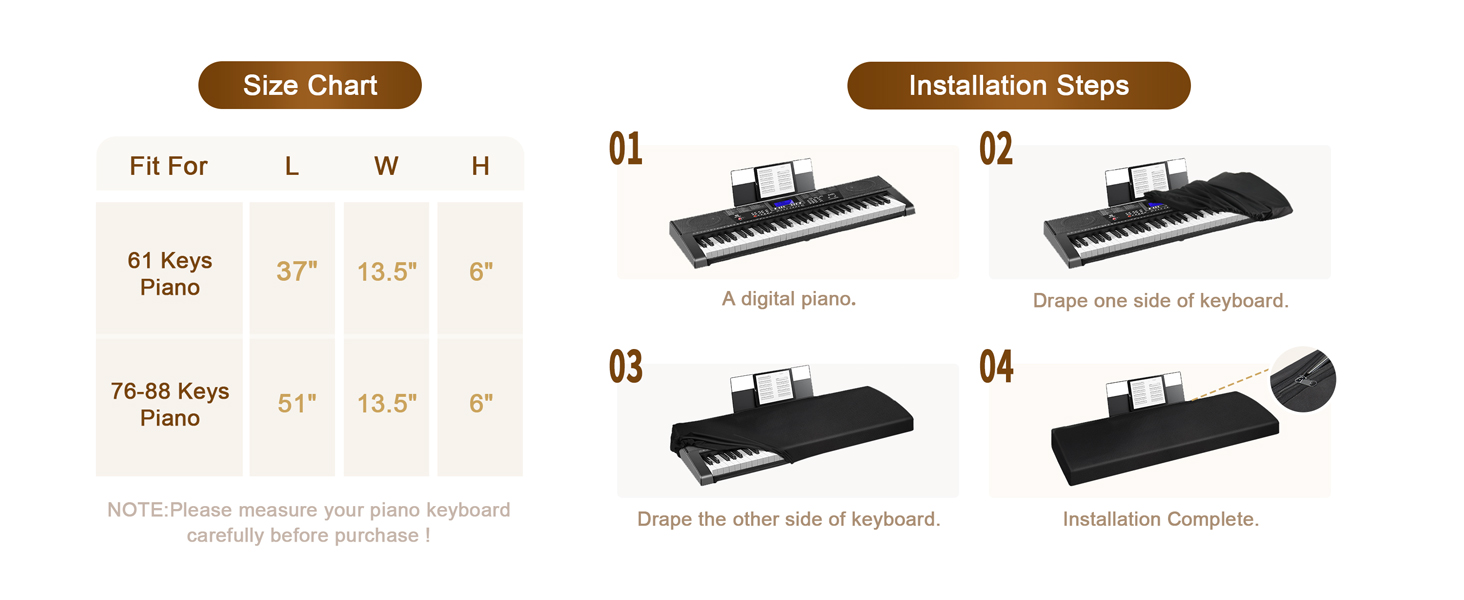 Size Chart

| Fit For | L | W | H |
|---|---|---|---|
| 61 Keys Piano | 37" | 13.5" | 6" |
| 76-88 Keys Piano | 51" | 13.5" | 6" |

NOTE:Please measure your piano keyboard carefully before purchase !

Installation Steps

01
A digital piano.

02
Drape one side of keyboard.

03
Drape the other side of keyboard.

04
Installation Complete.